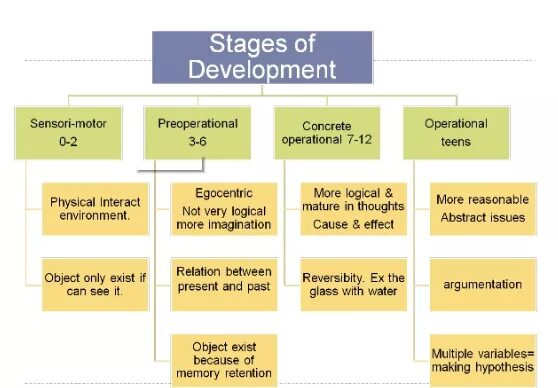 Stages of Development

Sensori-motor 0-2

Physical Interact environment.

Object only exist if can see it.

Preoperational 3-6

Egocentric Not very logical more imagination

Relation between present and past

Object exist because of memory retention

Concrete operational 7-12

More logical & mature in thoughts Cause & effect

Reversibity. Ex the glass with water

Operational teens

More reasonable Abstract issues

argumentation

Multiple variables= making hypothesis